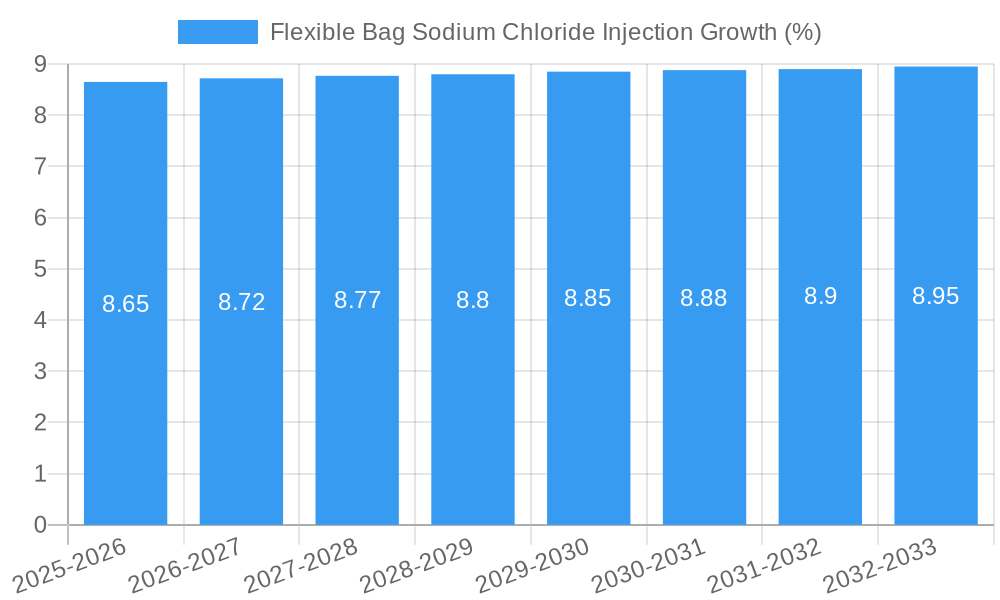 Flexible Bag Sodium Chloride Injection Growth (%)

9
8
7
6
5
4
3
2
1
0

8.65
8.72
8.77
8.8
8.85
8.88
8.9
8.95

2025-2026
2026-2027
2027-2028
2028-2029
2029-2030
2030-2031
2031-2032
2032-2033